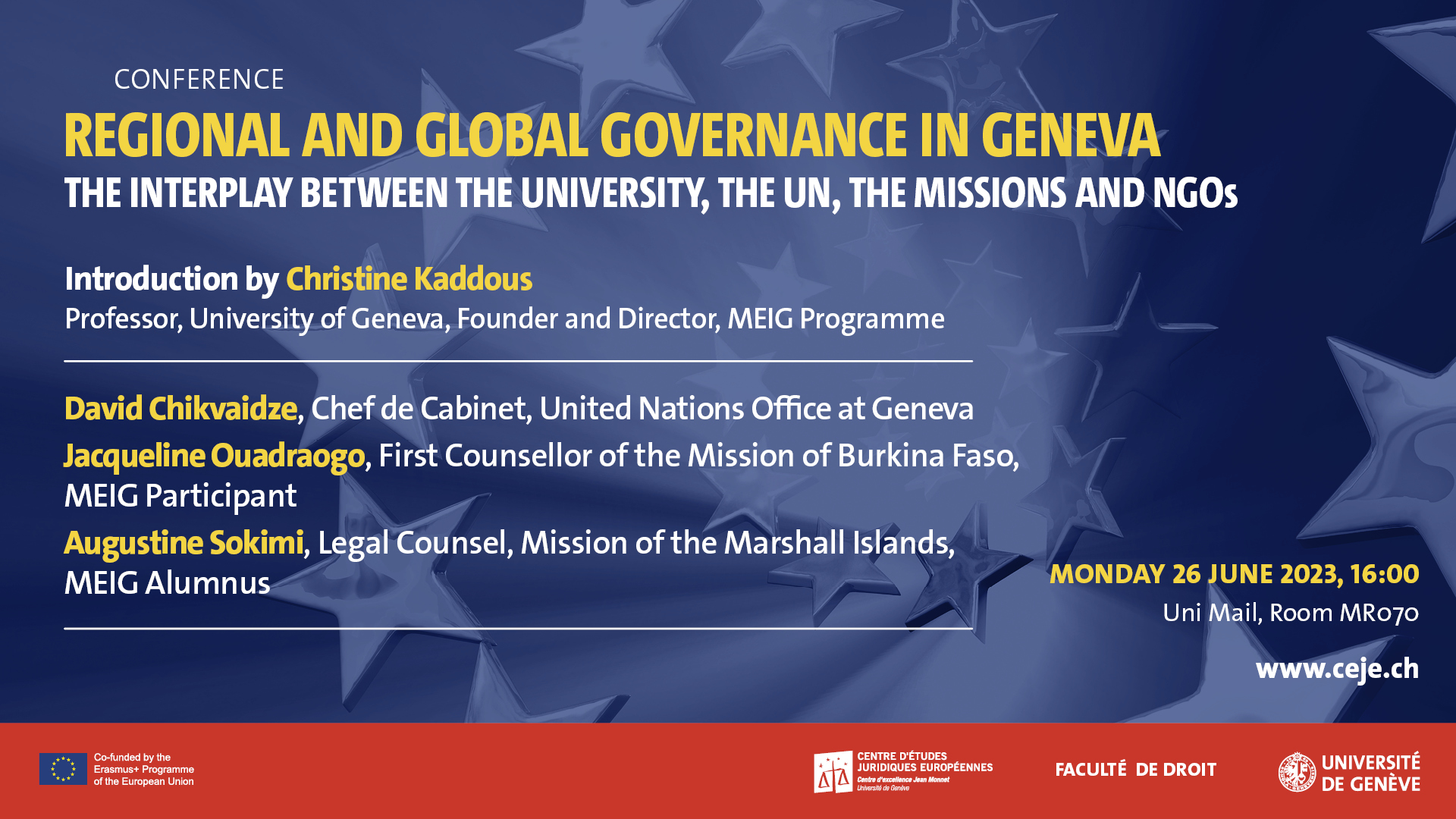 CONFERENCE

REGIONAL AND GLOBAL GOVERNANCE IN GENEVA

THE INTERPLAY BETWEEN THE UNIVERSITY, THE UN, THE MISSIONS AND NGOs

Introduction by Christine Kaddous
Professor, University of Geneva, Founder and Director, MEIG Programme

David Chikvaidze, Chef de Cabinet, United Nations Office at Geneva

Jacqueline Ouadraogo, First Counsellor of the Mission of Burkina Faso, MEIG Participant

Augustine Sokimi, Legal Counsel, Mission of the Marshall Islands, MEIG Alumnus

MONDAY 26 JUNE 2023, 16:00
Uni Mail, Room MR070

www.ceje.ch

Co-funded by the Erasmus+ Programme of the European Union

CENTRE D'ÉTUDES JURIDIQUES EUROPÉENNES
Centre d'excellence Jean Monnet
Université de Genève

FACULTÉ DE DROIT

UNIVERSITÉ DE GENÈVE